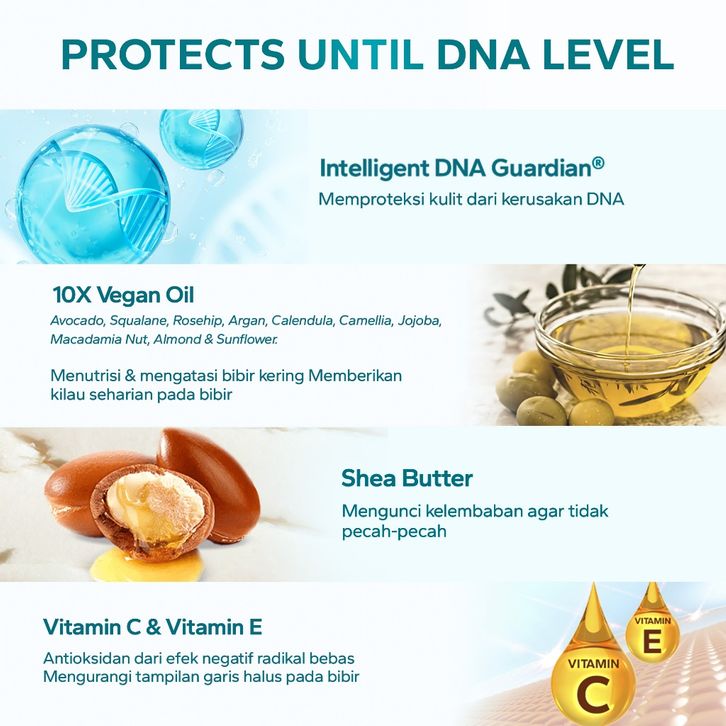 PROTECTS UNTIL DNA LEVEL

Intelligent DNA Guardian®
Memproteksi kulit dari kerusakan DNA

10X Vegan Oil
Avocado, Squalane, Rosehip, Argan, Calendula, Camellia, Jojoba, Macadamia Nut, Almond & Sunflower.

Menutrisi & mengatasi bibir kering Memberikan kilau seharian pada bibir

Shea Butter
Mengunci kelembaban agar tidak pecah-pecah

Vitamin C & Vitamin E
Antioksidan dari efek negatif radikal bebas
Mengurangi tampilan garis halus pada bibir

VITAMIN E

VITAMIN C